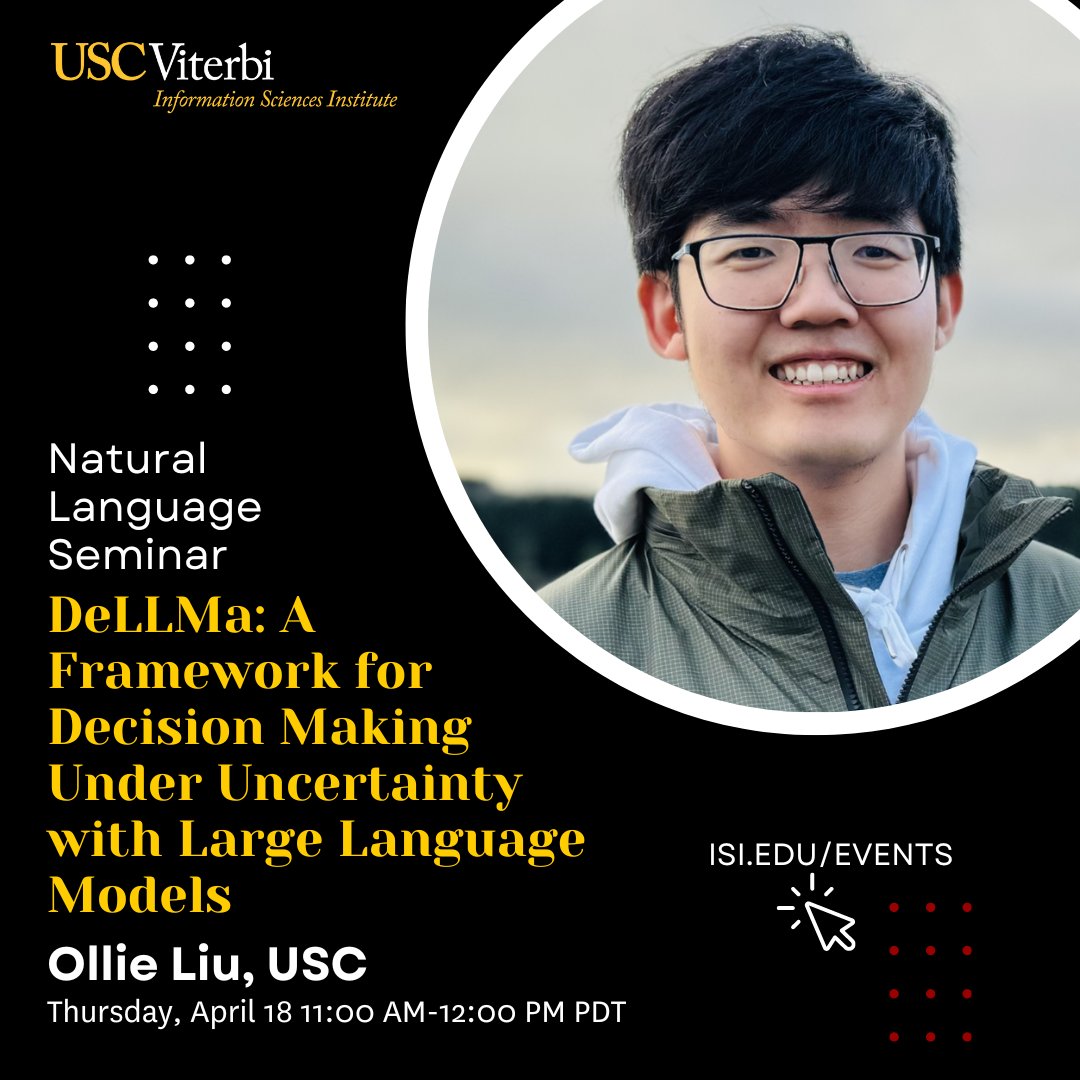 USC Viterbi
Information Sciences Institute

Natural Language Seminar

DeLLMa: A Framework for Decision Making Under Uncertainty with Large Language Models

Ollie Liu, USC

Thursday, April 18 11:00 AM-12:00 PM PDT

ISI.EDU/EVENTS